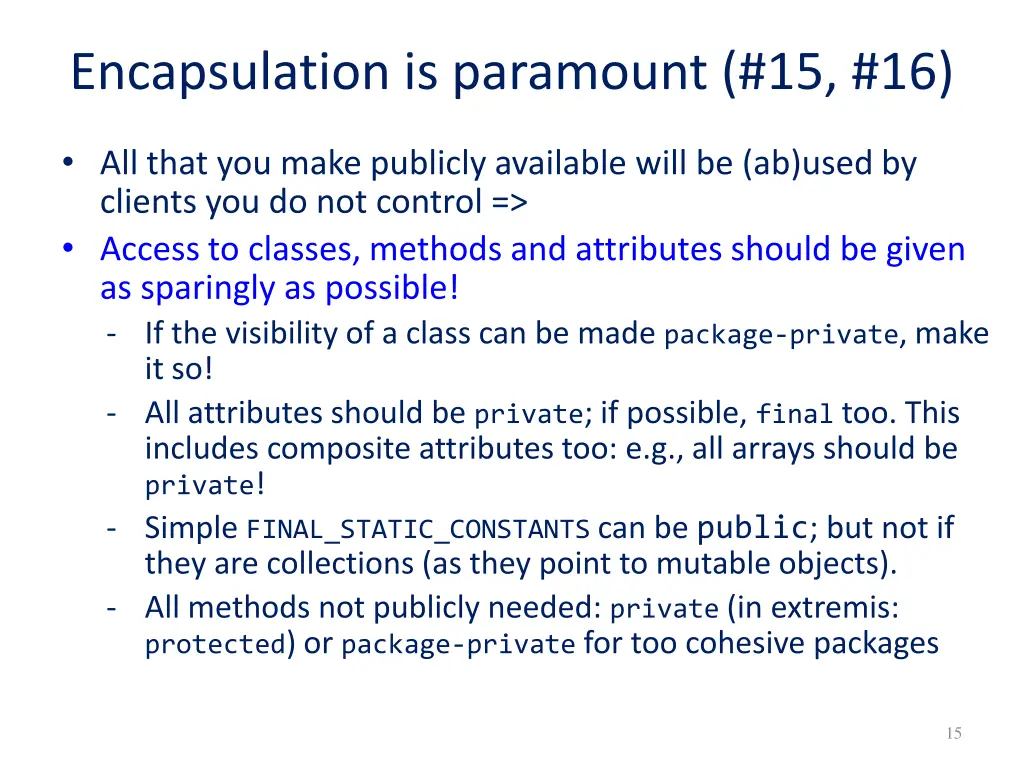 Encapsulation is paramount (#15, #16)

• All that you make publicly available will be (ab)used by clients you do not control =>
• Access to classes, methods and attributes should be given as sparingly as possible!
- If the visibility of a class can be made package-private, make it so!
- All attributes should be private; if possible, final too. This includes composite attributes too: e.g., all arrays should be private!
- Simple FINAL_STATIC_CONSTANTS can be public; but not if they are collections (as they point to mutable objects).
- All methods not publicly needed: private (in extremis: protected) or package-private for too cohesive packages

15